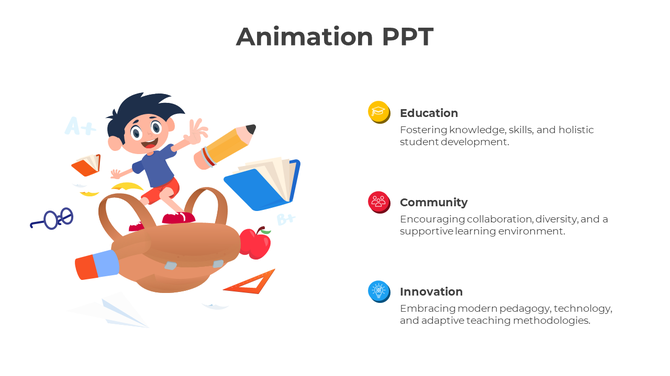 Animation PPT

A+

B+

Education
Fostering knowledge, skills, and holistic student development.

Community
Encouraging collaboration, diversity, and a supportive learning environment.

Innovation
Embracing modern pedagogy, technology, and adaptive teaching methodologies.